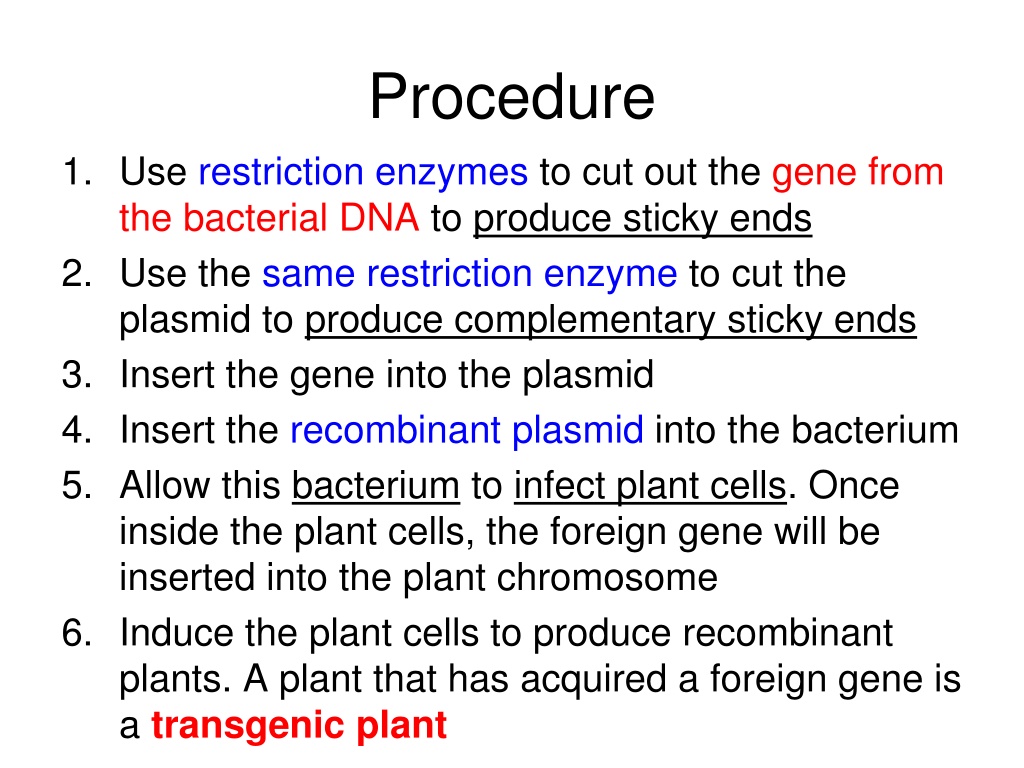 Procedure

1. Use restriction enzymes to cut out the gene from the bacterial DNA to produce sticky ends
2. Use the same restriction enzyme to cut the plasmid to produce complementary sticky ends
3. Insert the gene into the plasmid
4. Insert the recombinant plasmid into the bacterium
5. Allow this bacterium to infect plant cells. Once inside the plant cells, the foreign gene will be inserted into the plant chromosome
6. Induce the plant cells to produce recombinant plants. A plant that has acquired a foreign gene is a transgenic plant